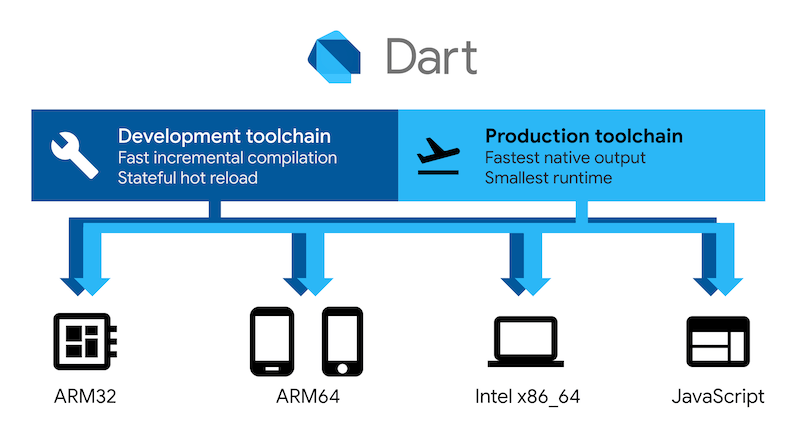 Dart

Development toolchain
Fast incremental compilation
Stateful hot reload

Production toolchain
Fastest native output
Smallest runtime

ARM32

ARM64

Intel x86_64

JavaScript